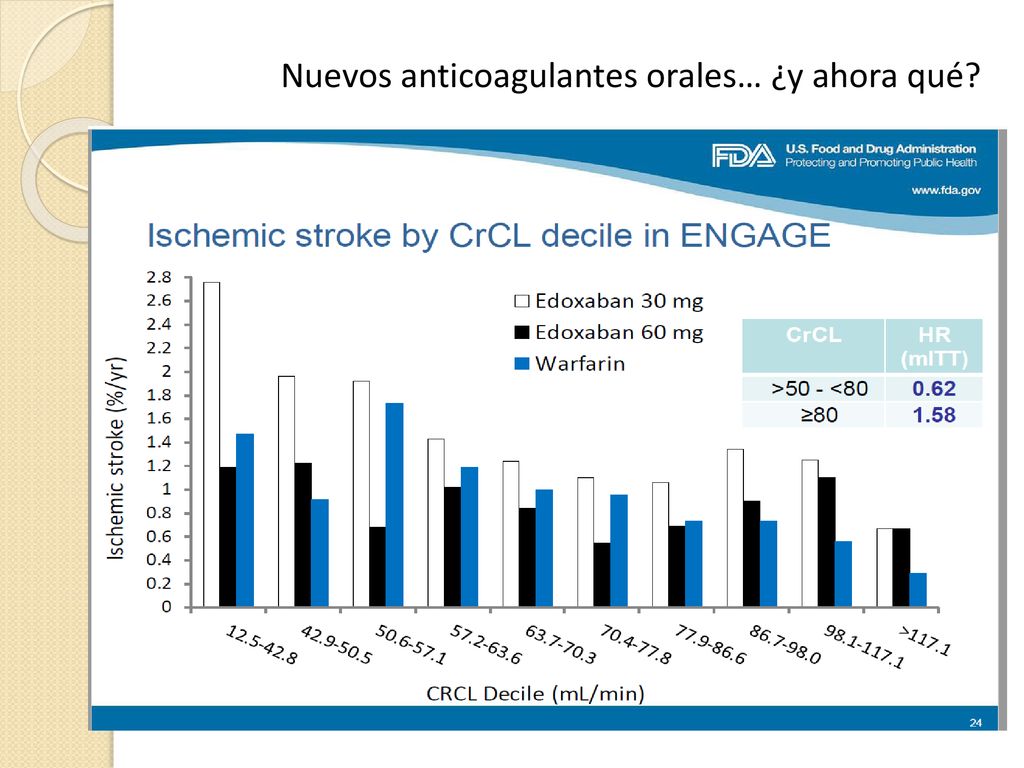 Nuevos anticoagulantes orales… ¿y ahora qué?

FDA U.S. Food and Drug Administration
Protecting and Promoting Public Health
www.fda.gov

Ischemic stroke by CrCL decile in ENGAGE

Edoxaban 30 mg
Edoxaban 60 mg
Warfarin

| CrCL | HR (mITT) |
|---|---|
| >50 - <80 | 0.62 |
| ≥80 | 1.58 |

Ischemic stroke (%/yr)

2.8
2.6
2.4
2.2
2
1.8
1.6
1.4
1.2
1
0.8
0.6
0.4
0.2
0

12.5-42.8
42.9-50.5
50.6-57.1
57.2-63.6
63.7-70.3
70.4-77.8
77.9-86.6
86.7-98.0
98.1-117.1
>117.1

CRCL Decile (mL/min)

24